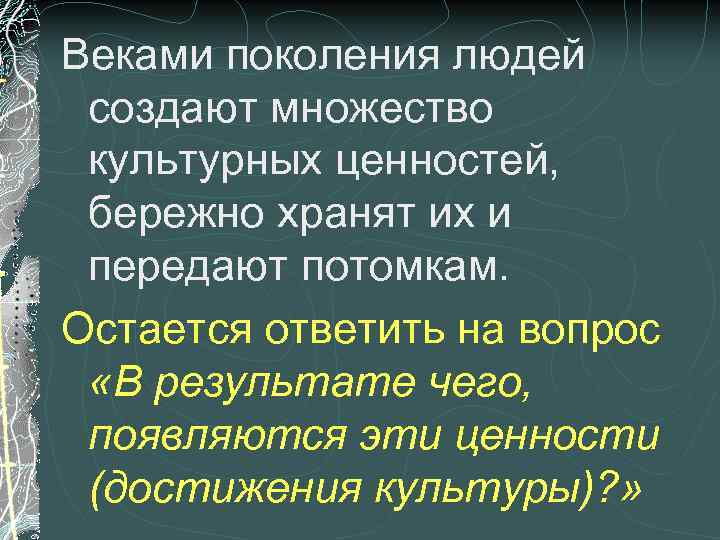 Веками поколения людей создают множество культурных ценностей, бережно хранят их и передают потомкам.

Остается ответить на вопрос «В результате чего, появляются эти ценности (достижения культуры)?»